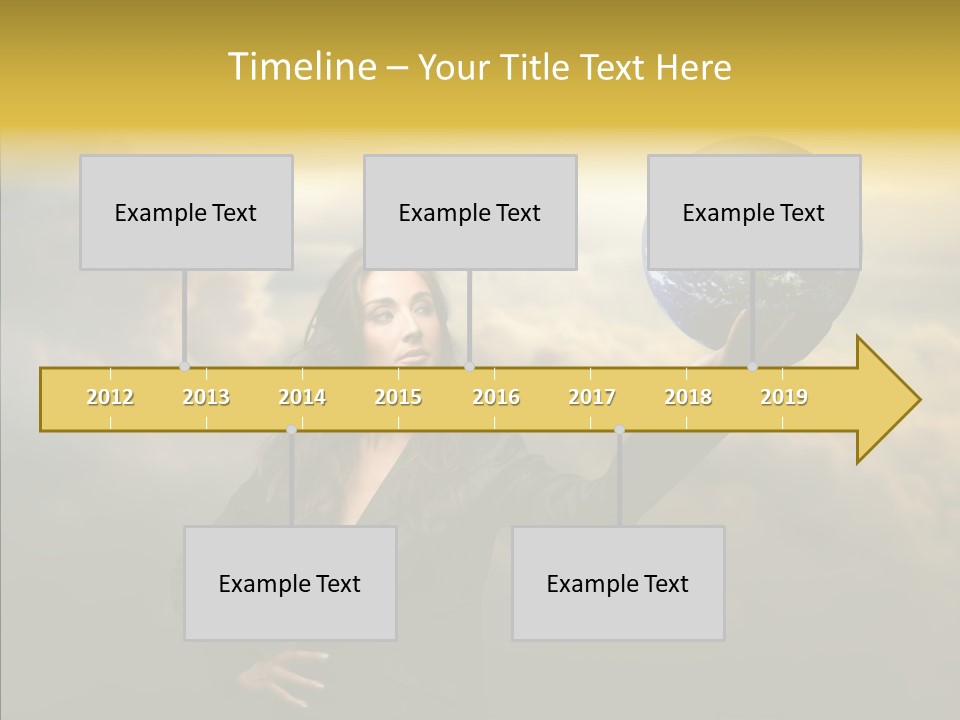 Timeline – Your Title Text Here

Example Text

Example Text

Example Text

2012 2013 2014 2015 2016 2017 2018 2019

Example Text

Example Text